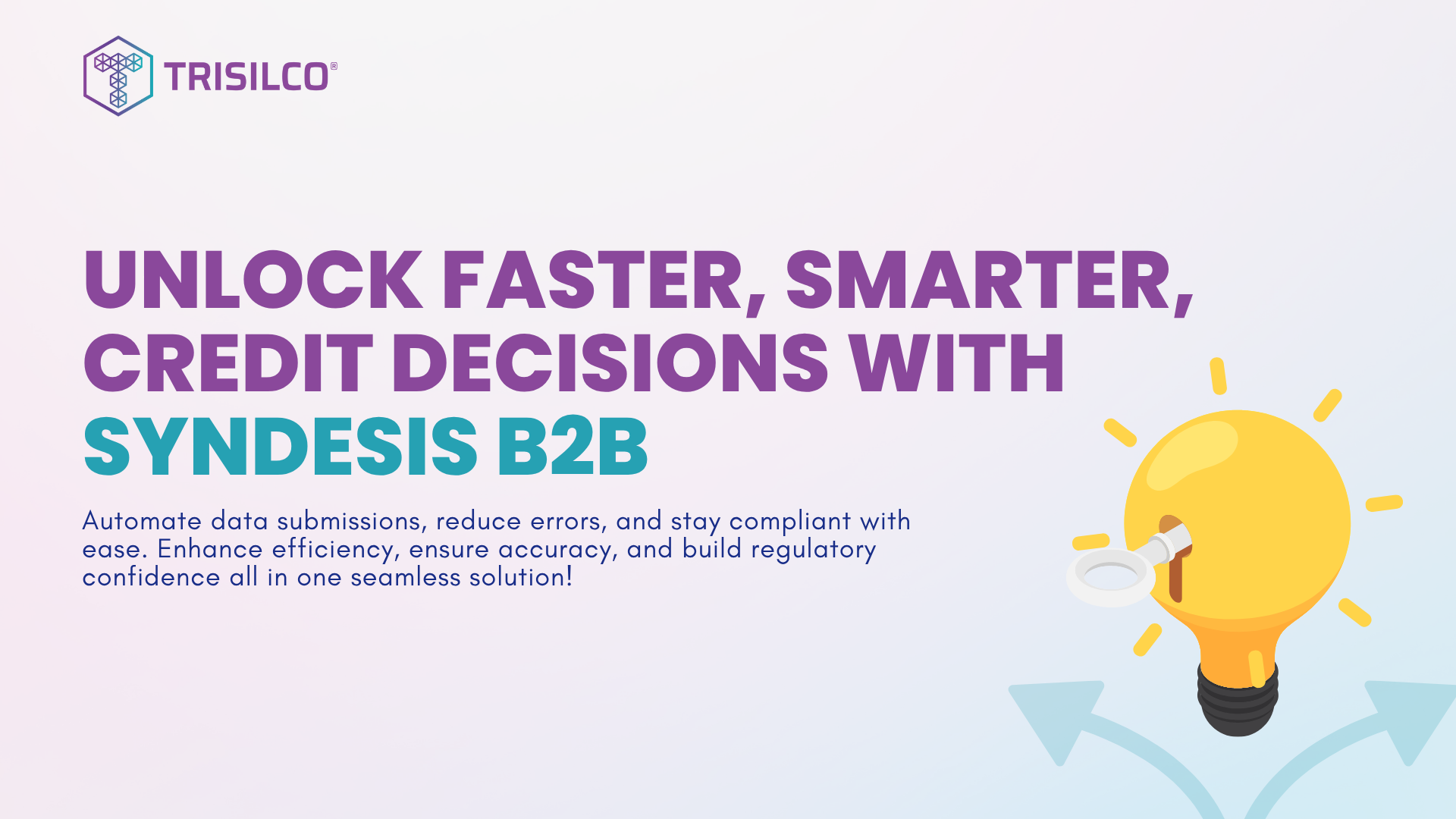 TRISILCO®

UNLOCK FASTER, SMARTER, CREDIT DECISIONS WITH SYNDESIS B2B

Automate data submissions, reduce errors, and stay compliant with ease. Enhance efficiency, ensure accuracy, and build regulatory confidence all in one seamless solution!